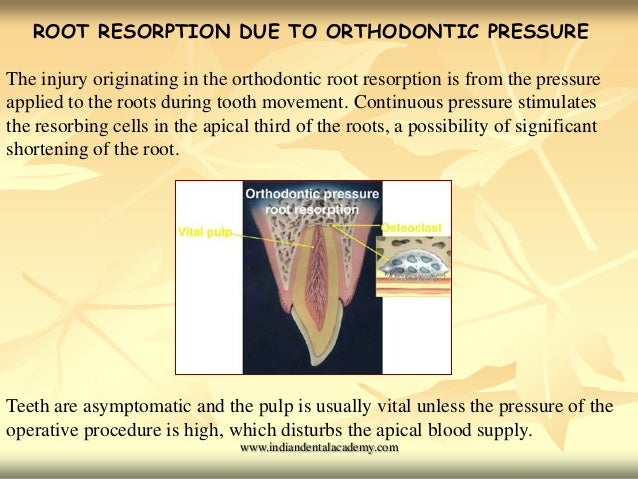 ROOT RESORPTION DUE TO ORTHODONTIC PRESSURE

The injury originating in the orthodontic root resorption is from the pressure applied to the roots during tooth movement. Continuous pressure stimulates the resorbing cells in the apical third of the roots, a possibility of significant shortening of the root.

Orthodontic pressure root resorption

Vital pulp

Osteoclast

Teeth are asymptomatic and the pulp is usually vital unless the pressure of the operative procedure is high, which disturbs the apical blood supply.

www.indiandentalacademy.com